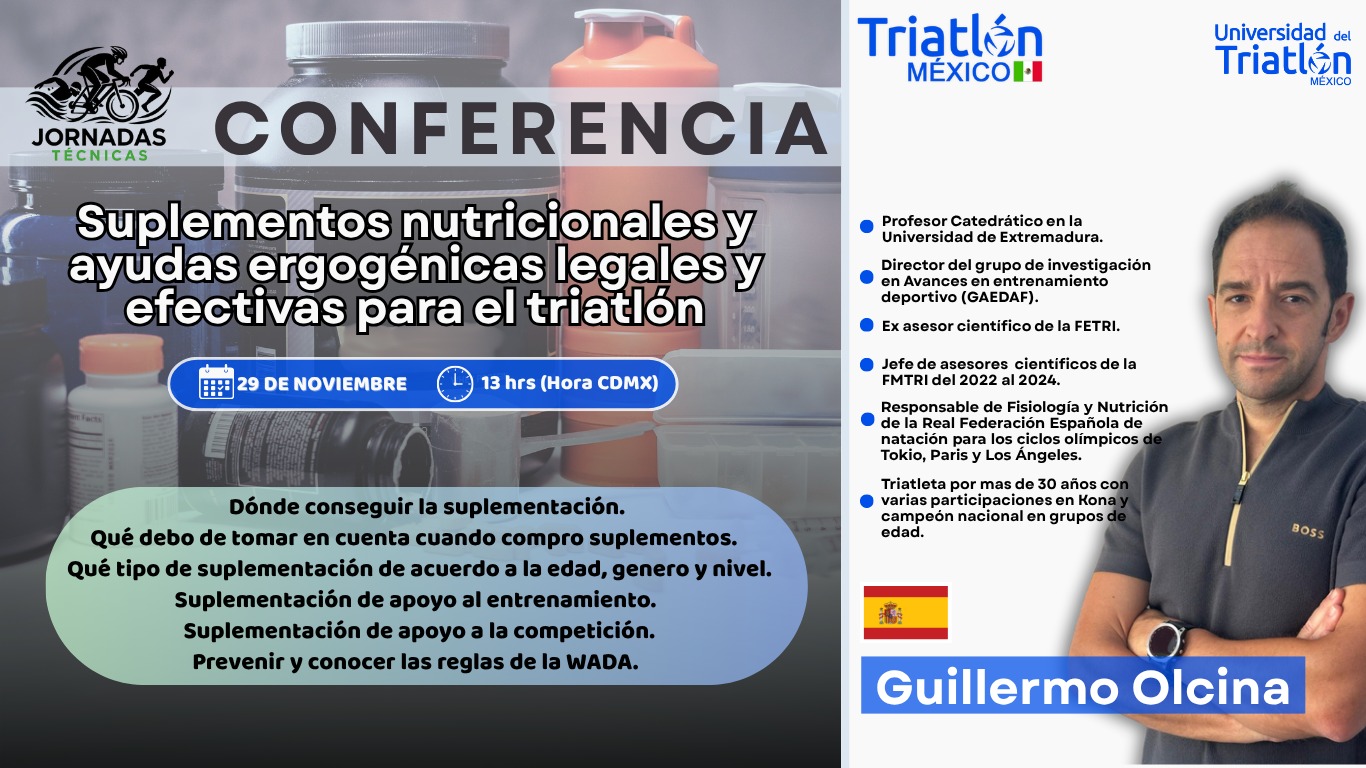 JORNADAS TÉCNICAS

CONFERENCIA

Suplementos nutricionales y ayudas ergogénicas legales y efectivas para el triatlón

29 DE NOVIEMBRE 13 hrs (Hora CDMX)

Dónde conseguir la suplementación.
Qué debo de tomar en cuenta cuando compro suplementos.
Qué tipo de suplementación de acuerdo a la edad, genero y nivel.
Suplementación de apoyo al entrenamiento.
Suplementación de apoyo a la competición.
Prevenir y conocer las reglas de la WADA.

Triatlón MÉXICO

Universidad del Triatlón MÉXICO

Profesor Catedrático en la Universidad de Extremadura.

Director del grupo de investigación en Avances en entrenamiento deportivo (GAEDAF).

Ex asesor científico de la FETRI.

Jefe de asesores científicos de la FMTRI del 2022 al 2024.

Responsable de Fisiología y Nutrición de la Real Federación Española de natación para los ciclos olímpicos de Tokio, Paris y Los Ángeles.

Triatleta por mas de 30 años con varias participaciones en Kona y campeón nacional en grupos de edad.

BOSS

Guillermo Olcina